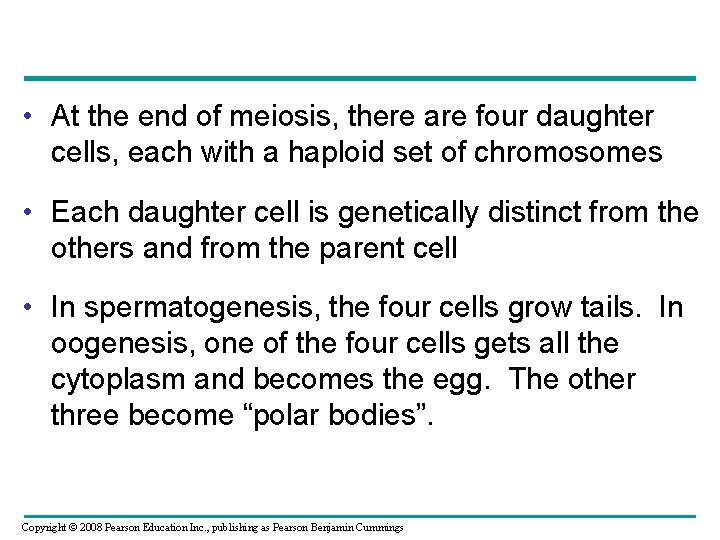 • At the end of meiosis, there are four daughter cells, each with a haploid set of chromosomes

• Each daughter cell is genetically distinct from the others and from the parent cell

• In spermatogenesis, the four cells grow tails. In oogenesis, one of the four cells gets all the cytoplasm and becomes the egg. The other three become “polar bodies”.

Copyright © 2008 Pearson Education Inc., publishing as Pearson Benjamin Cummings